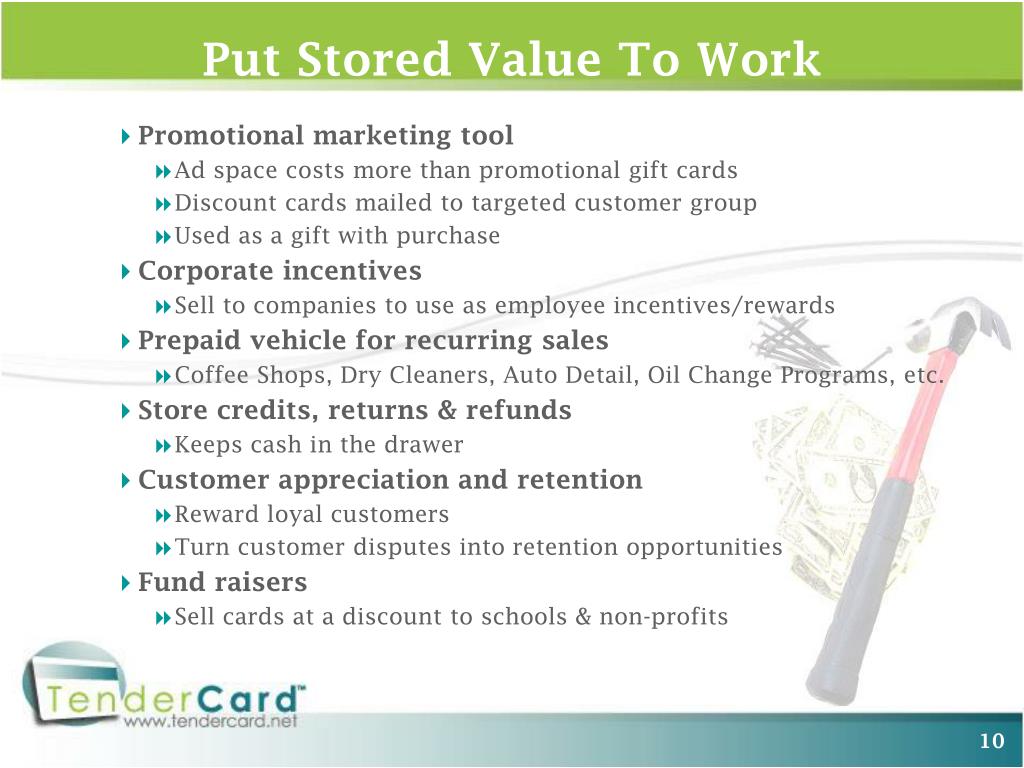 Put Stored Value To Work

Promotional marketing tool
Ad space costs more than promotional gift cards
Discount cards mailed to targeted customer group
Used as a gift with purchase
Corporate incentives
Sell to companies to use as employee incentives/rewards
Prepaid vehicle for recurring sales
Coffee Shops, Dry Cleaners, Auto Detail, Oil Change Programs, etc.
Store credits, returns & refunds
Keeps cash in the drawer
Customer appreciation and retention
Reward loyal customers
Turn customer disputes into retention opportunities
Fund raisers
Sell cards at a discount to schools & non-profits

TenderCard™
www.tendercard.net

10